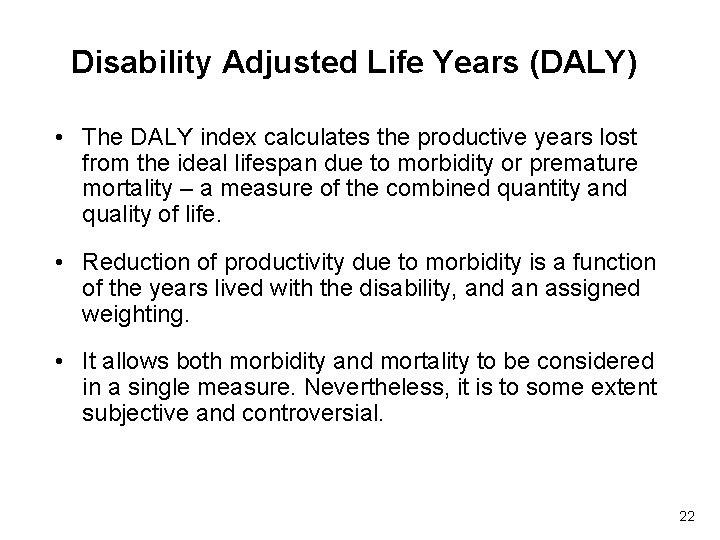 Disability Adjusted Life Years (DALY)

• The DALY index calculates the productive years lost from the ideal lifespan due to morbidity or premature mortality – a measure of the combined quantity and quality of life.

• Reduction of productivity due to morbidity is a function of the years lived with the disability, and an assigned weighting.

• It allows both morbidity and mortality to be considered in a single measure. Nevertheless, it is to some extent subjective and controversial.

22